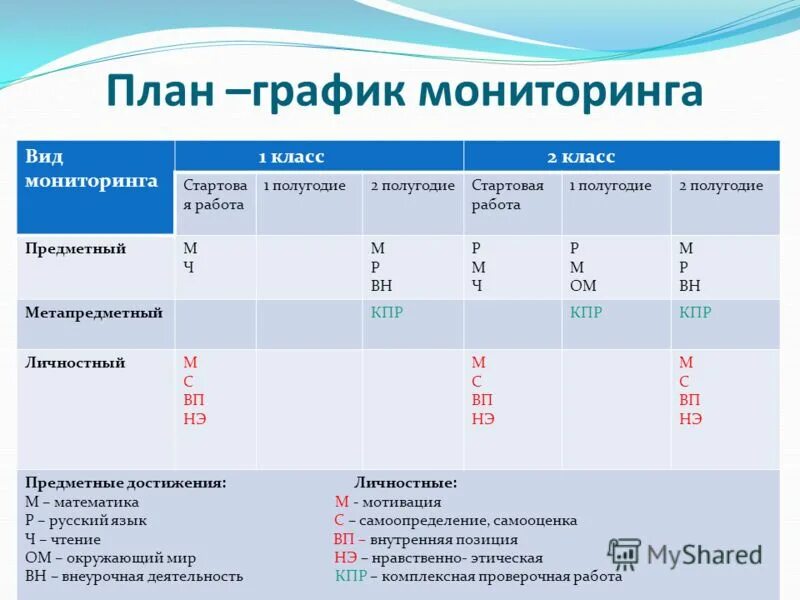 План –график мониторинга

| Вид мониторинга | 1 класс | | | 2 класс | | |
|---|---|---|---|---|---|---|
| | Стартовая работа | 1 полугодие | 2 полугодие | Стартовая работа | 1 полугодие | 2 полугодие |
| Предметный | М Ч | | М Р ВН | Р М Ч | Р М ОМ | М Р ВН |
| Метапредметный | | | КПР | | КПР | КПР |
| Личностный | М С ВП НЭ | | | М С ВП НЭ | | М С ВП НЭ |

Предметные достижения:
М – математика
Р – русский язык
Ч – чтение
ОМ – окружающий мир
ВН – внеурочная деятельность

Личностные:
М - мотивация
С – самоопределение, самооценка
ВП – внутренняя позиция
НЭ – нравственно- этическая
КПР – комплексная проверочная работа

MyShared